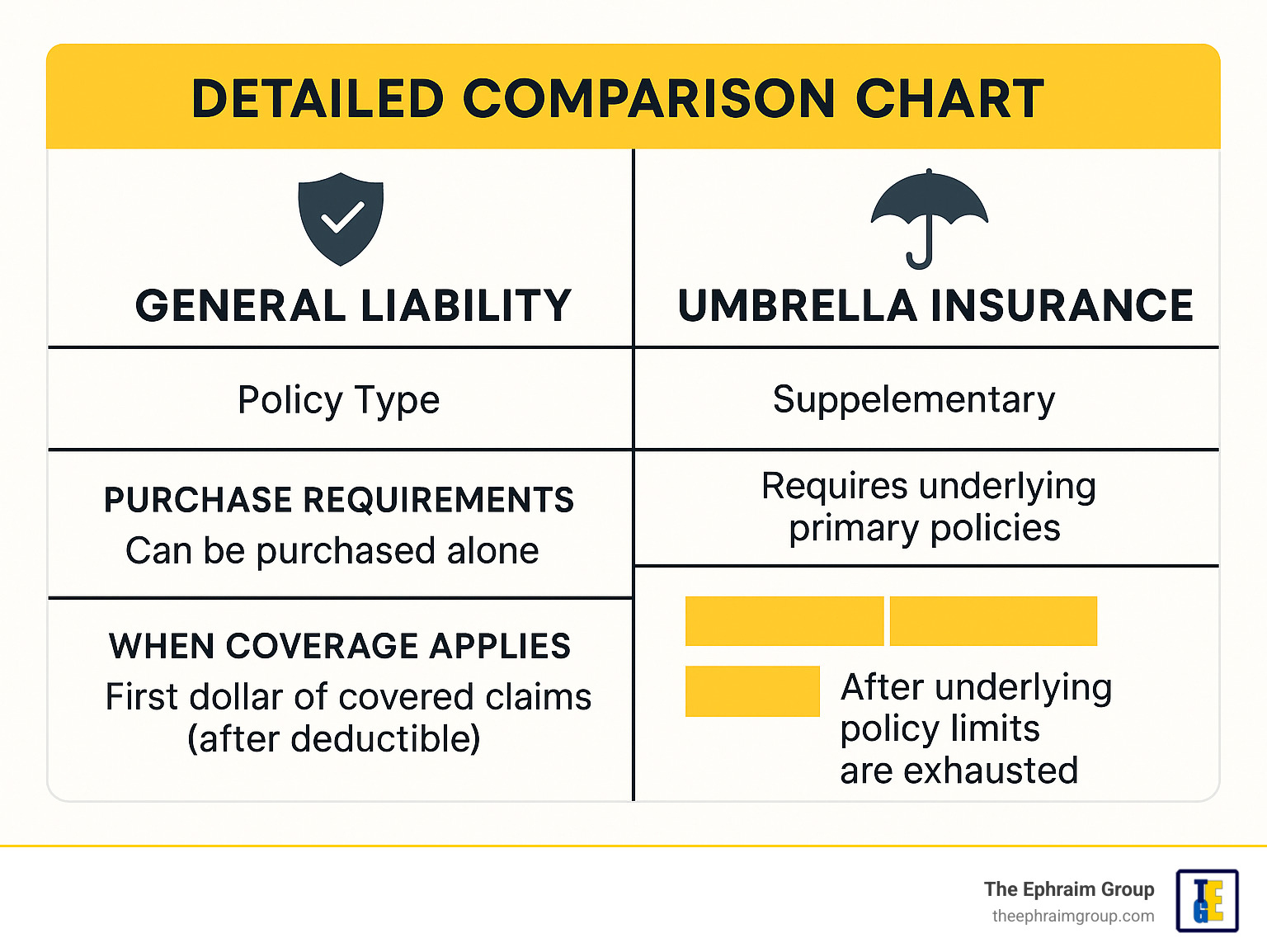 DETAILED COMPARISON CHART

| GENERAL LIABILITY | UMBRELLA INSURANCE |
|---|---|
| Policy Type | Suppelementary |
| PURCHASE REQUIREMENTS Can be purchased alone | Requires underlying primary policies |
| WHEN COVERAGE APPLIES First dollar of covered claims (after deductible) | After underlying policy limits are exhausted |

The Ephraim Group
theephraimgroup.com
TEG